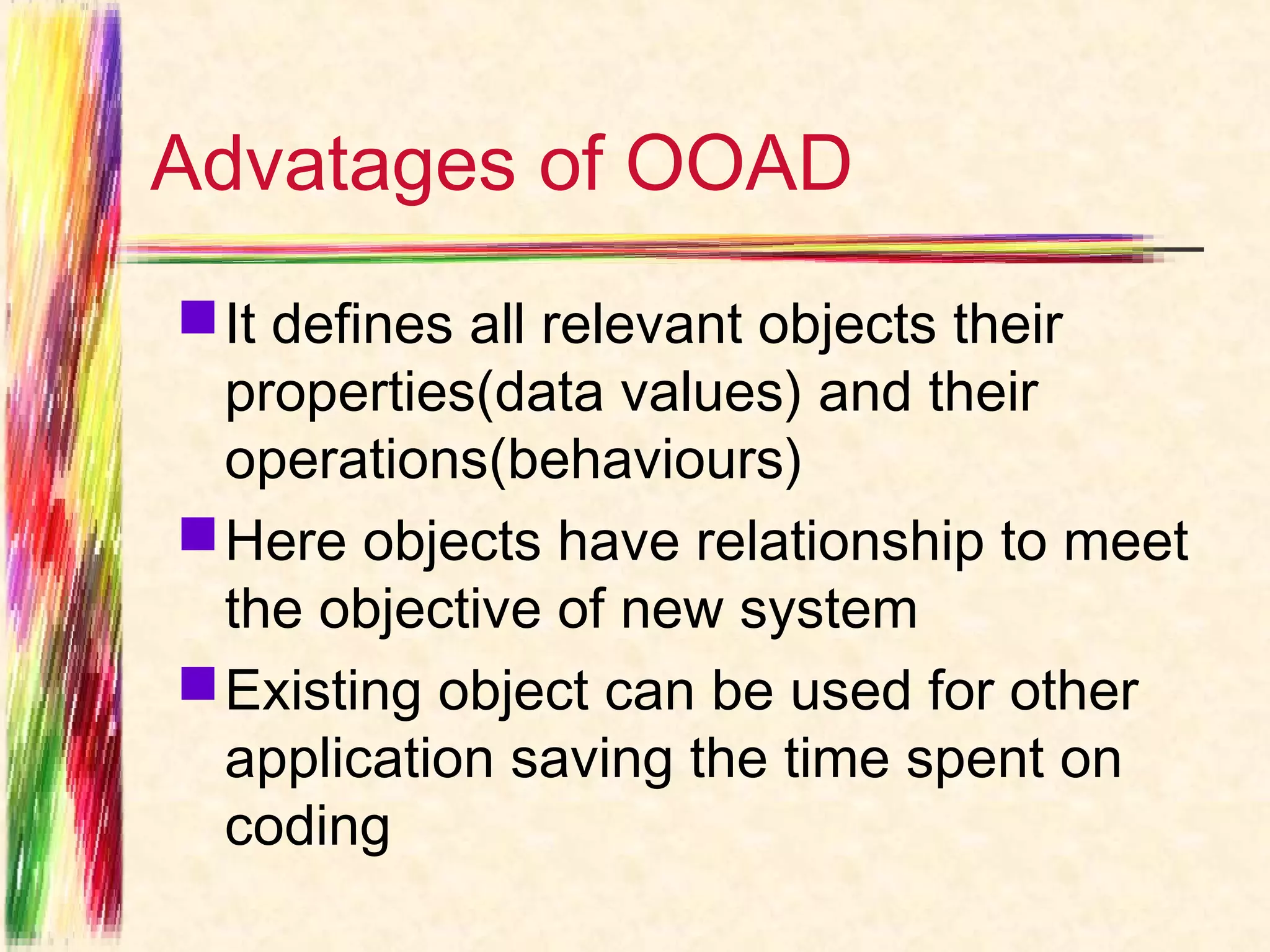 Advatages of OOAD

- It defines all relevant objects their properties(data values) and their operations(behaviours)
- Here objects have relationship to meet the objective of new system
- Existing object can be used for other application saving the time spent on coding